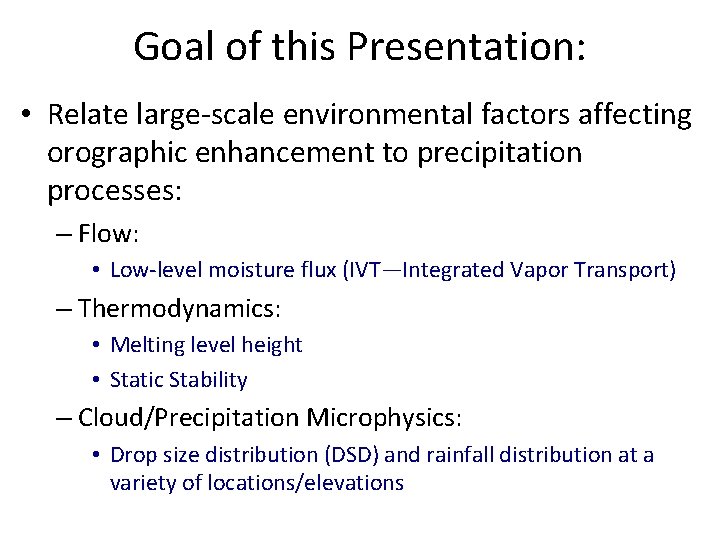 Goal of this Presentation:

• Relate large-scale environmental factors affecting orographic enhancement to precipitation processes:

– Flow:

• Low-level moisture flux (IVT—Integrated Vapor Transport)

– Thermodynamics:

• Melting level height

• Static Stability

– Cloud/Precipitation Microphysics:

• Drop size distribution (DSD) and rainfall distribution at a variety of locations/elevations